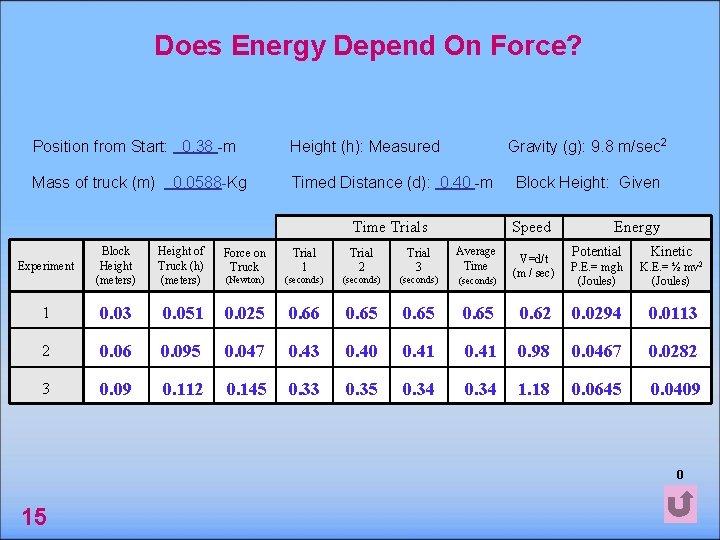 Does Energy Depend On Force?

Position from Start: 0.38 -m Height (h): Measured Gravity (g): 9.8 m/sec$^2$

Mass of truck (m) 0.0588-Kg Timed Distance (d): 0.40 -m Block Height: Given

| | | | | Time Trials | | | | Speed | Energy | |
|---|---|---|---|---|---|---|---|---|---|---|
| Experiment | Block Height (meters) | Height of Truck (h) (meters) | Force on Truck (Newton) | Trial 1 (seconds) | Trial 2 (seconds) | Trial 3 (seconds) | Average Time (seconds) | V=d/t (m / sec) | Potential P.E.= mgh (Joules) | Kinetic K.E.= ½ mv$^2$ (Joules) |
| 1 | 0.03 | 0.051 | 0.025 | 0.66 | 0.65 | 0.65 | 0.65 | 0.62 | 0.0294 | 0.0113 |
| 2 | 0.06 | 0.095 | 0.047 | 0.43 | 0.40 | 0.41 | 0.41 | 0.98 | 0.0467 | 0.0282 |
| 3 | 0.09 | 0.112 | 0.145 | 0.33 | 0.35 | 0.34 | 0.34 | 1.18 | 0.0645 | 0.0409 |

0

15